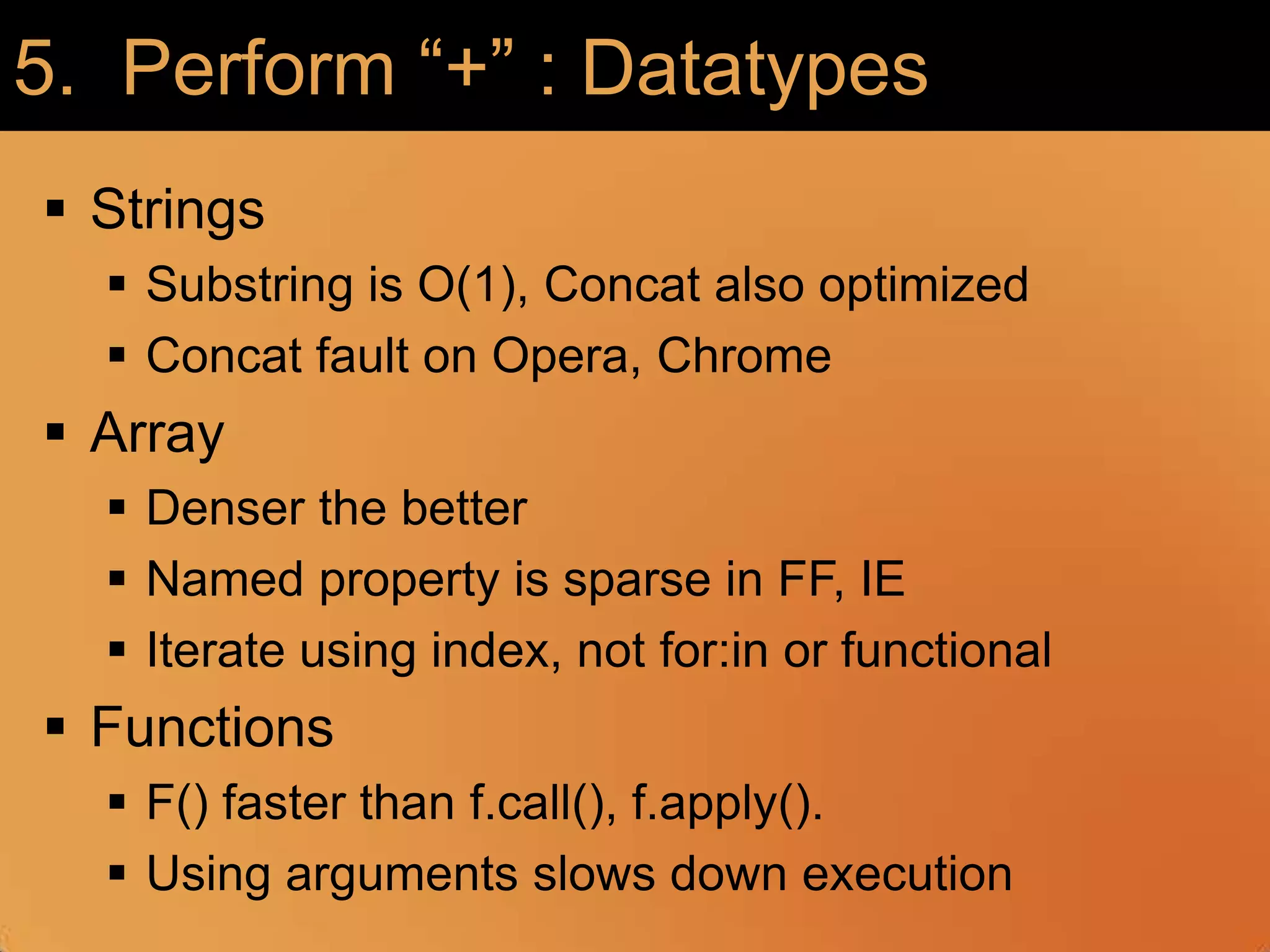 5. Perform “+” : Datatypes

▪ Strings
  ▪ Substring is O(1), Concat also optimized
  ▪ Concat fault on Opera, Chrome
▪ Array
  ▪ Denser the better
  ▪ Named property is sparse in FF, IE
  ▪ Iterate using index, not for:in or functional
▪ Functions
  ▪ F() faster than f.call(), f.apply().
  ▪ Using arguments slows down execution